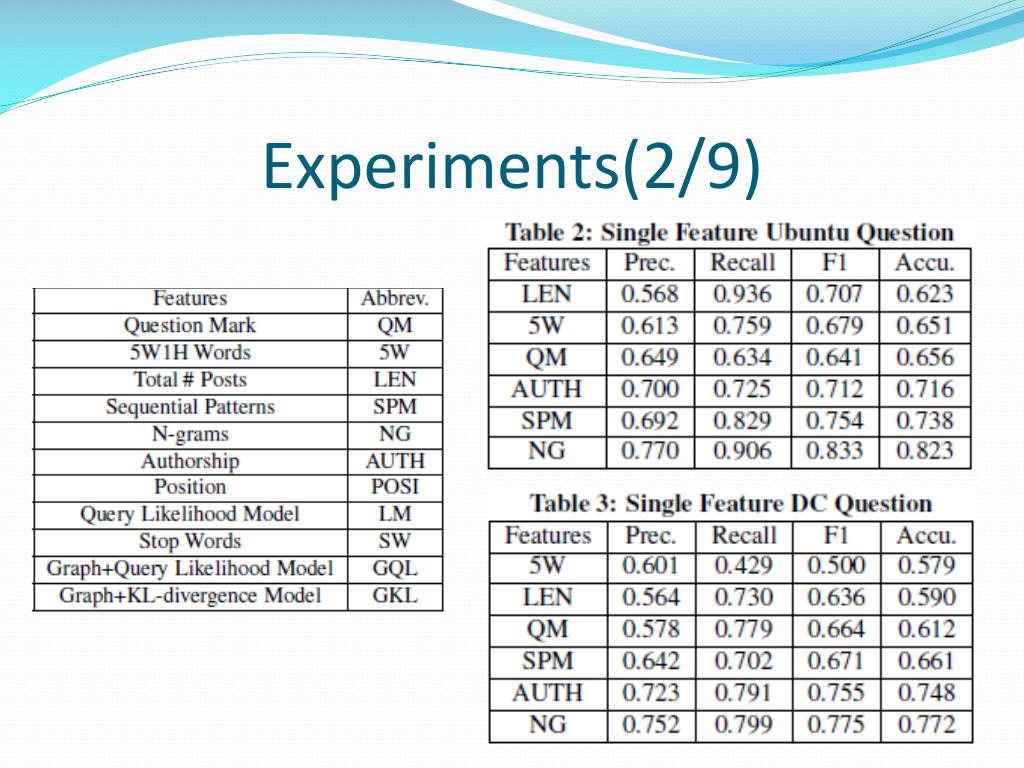 Experiments(2/9)

| Features | Abbrev. |
|---|---|
| Question Mark | QM |
| 5W1H Words | 5W |
| Total # Posts | LEN |
| Sequential Patterns | SPM |
| N-grams | NG |
| Authorship | AUTH |
| Position | POSI |
| Query Likelihood Model | LM |
| Stop Words | SW |
| Graph+Query Likelihood Model | GQL |
| Graph+KL-divergence Model | GKL |

Table 2: Single Feature Ubuntu Question

| Features | Prec. | Recall | F1 | Accu. |
|---|---|---|---|---|
| LEN | 0.568 | 0.936 | 0.707 | 0.623 |
| 5W | 0.613 | 0.759 | 0.679 | 0.651 |
| QM | 0.649 | 0.634 | 0.641 | 0.656 |
| AUTH | 0.700 | 0.725 | 0.712 | 0.716 |
| SPM | 0.692 | 0.829 | 0.754 | 0.738 |
| NG | 0.770 | 0.906 | 0.833 | 0.823 |

Table 3: Single Feature DC Question

| Features | Prec. | Recall | F1 | Accu. |
|---|---|---|---|---|
| 5W | 0.601 | 0.429 | 0.500 | 0.579 |
| LEN | 0.564 | 0.730 | 0.636 | 0.590 |
| QM | 0.578 | 0.779 | 0.664 | 0.612 |
| SPM | 0.642 | 0.702 | 0.671 | 0.661 |
| AUTH | 0.723 | 0.791 | 0.755 | 0.748 |
| NG | 0.752 | 0.799 | 0.775 | 0.772 |